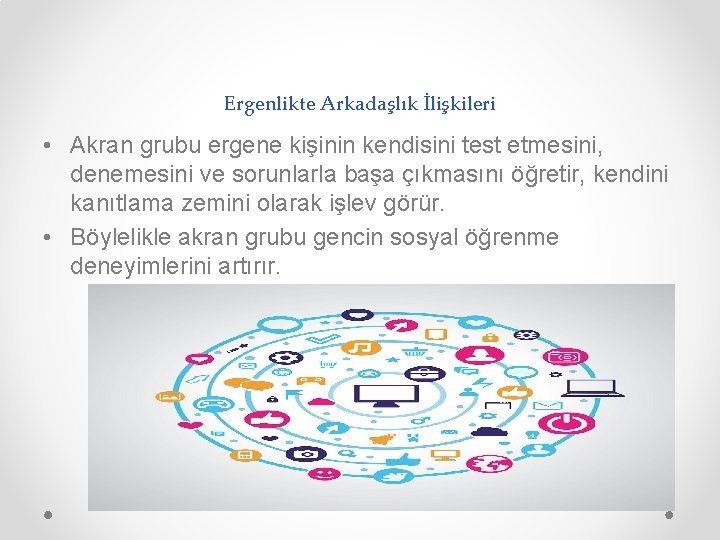 Ergenlikte Arkadaşlık İlişkileri

• Akran grubu ergene kişinin kendisini test etmesini, denemesini ve sorunlarla başa çıkmasını öğretir, kendini kanıtlama zemini olarak işlev görür.
• Böylelikle akran grubu gencin sosyal öğrenme deneyimlerini artırır.